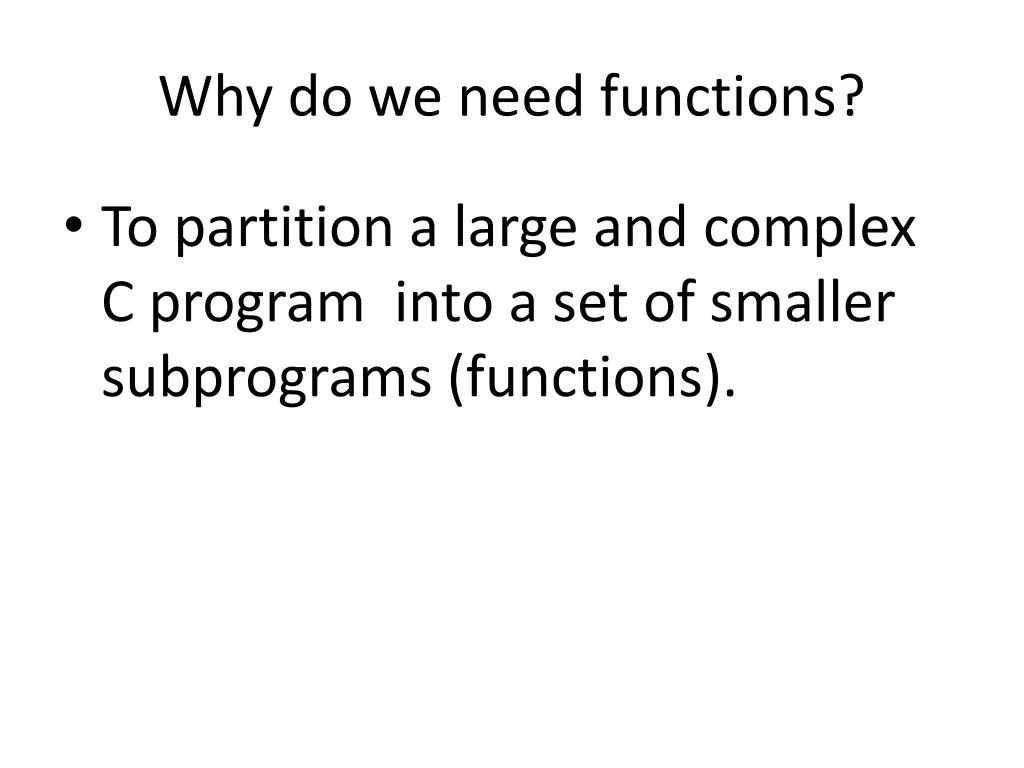 Why do we need functions?

• To partition a large and complex C program into a set of smaller subprograms (functions).